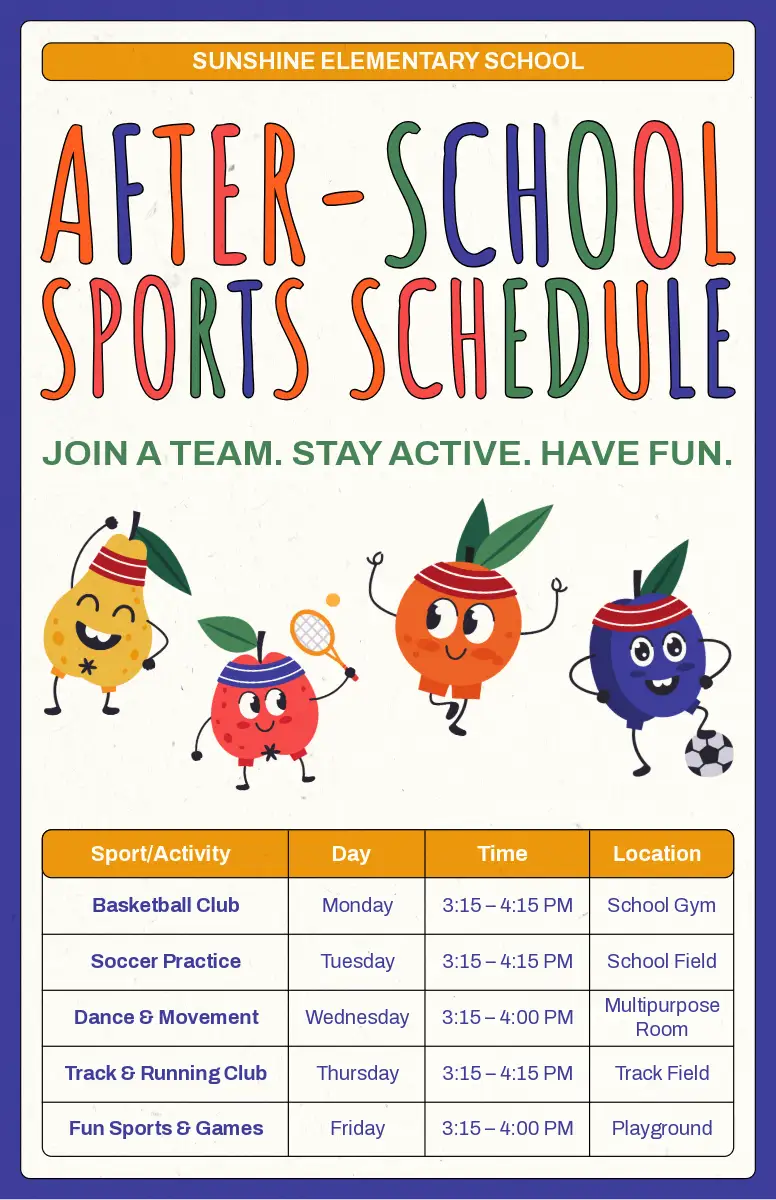 SUNSHINE ELEMENTARY SCHOOL

AFTER-SCHOOL SPORTS SCHEDULE

JOIN A TEAM. STAY ACTIVE. HAVE FUN.

| Sport/Activity | Day | Time | Location |
|---|---|---|---|
| Basketball Club | Monday | 3:15 – 4:15 PM | School Gym |
| Soccer Practice | Tuesday | 3:15 – 4:15 PM | School Field |
| Dance & Movement | Wednesday | 3:15 – 4:00 PM | Multipurpose Room |
| Track & Running Club | Thursday | 3:15 – 4:15 PM | Track Field |
| Fun Sports & Games | Friday | 3:15 – 4:00 PM | Playground |